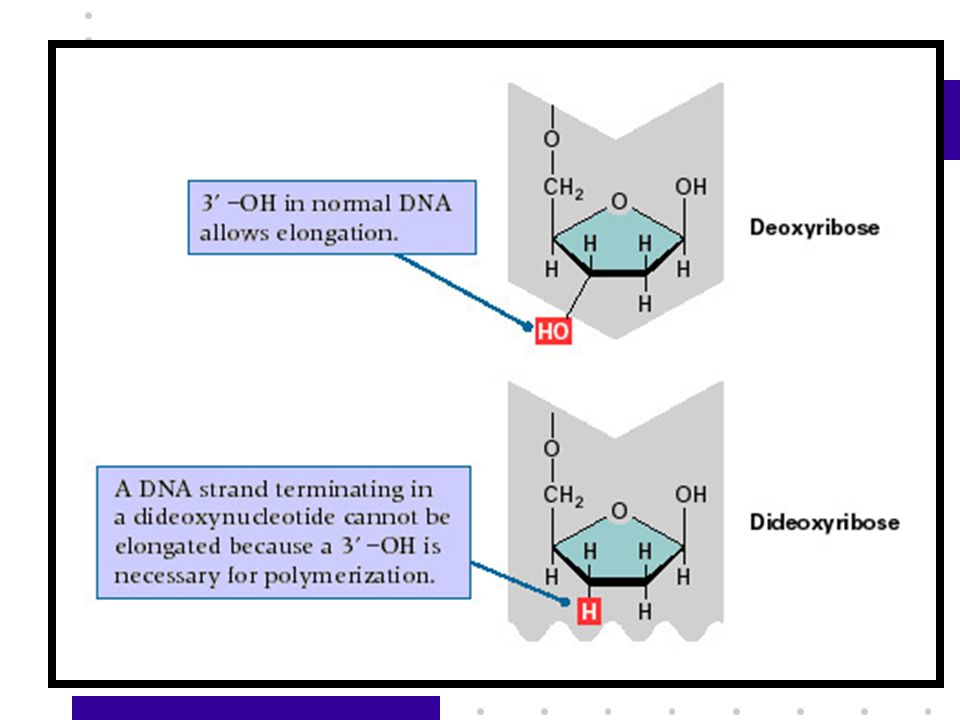 3′ –OH in normal DNA allows elongation.

O
$CH_2$
O
OH
H
H
H
H
H
HO

Deoxyribose

A DNA strand terminating in a dideoxynucleotide cannot be elongated because a 3′ –OH is necessary for polymerization.

O
$CH_2$
O
OH
H
H
H
H
H
H

Dideoxyribose